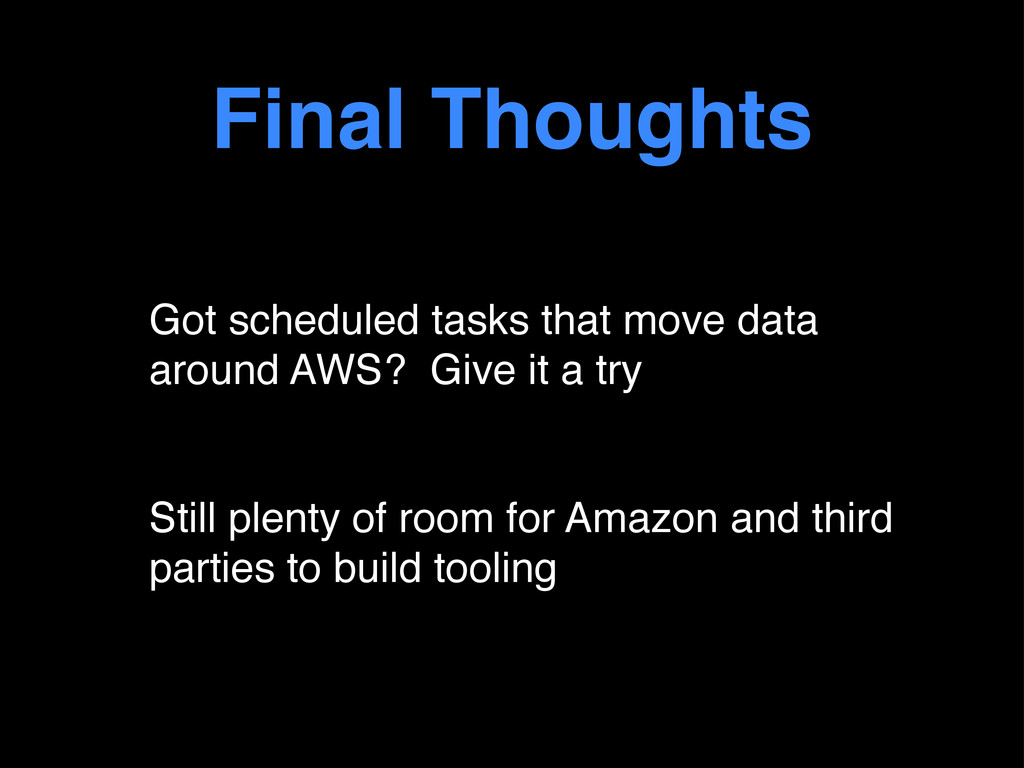 Final Thoughts

Got scheduled tasks that move data around AWS? Give it a try

Still plenty of room for Amazon and third parties to build tooling